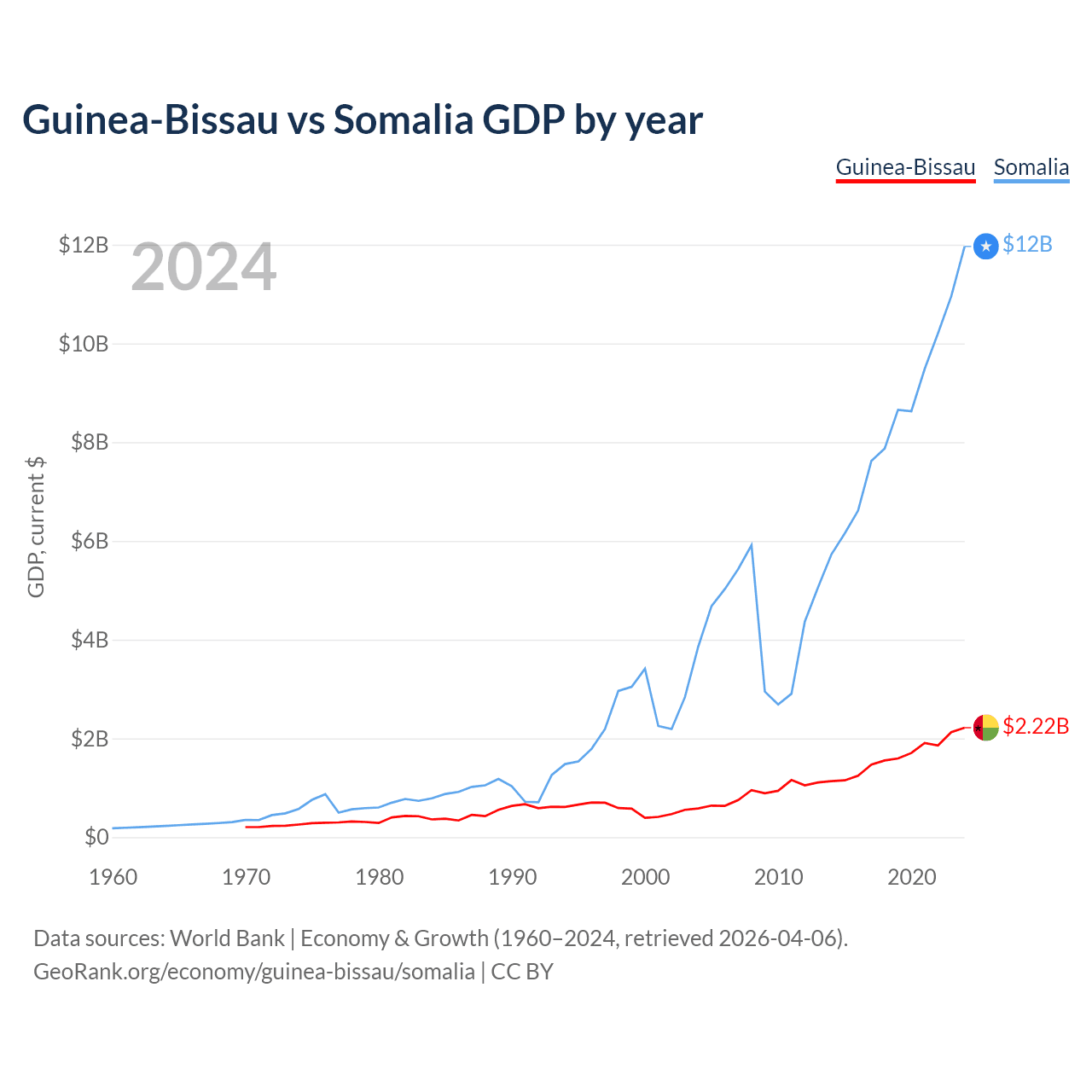 Guinea-Bissau vs Somalia GDP by year

Guinea-Bissau Somalia

2024

GDP, current $

$12B
$10B
$8B
$6B
$4B
$2B
$0

$12B
$2.22B

1960 1970 1980 1990 2000 2010 2020

Data sources: World Bank | Economy & Growth (1960–2024, retrieved 2026-04-06).
GeoRank.org/economy/guinea-bissau/somalia | CC BY